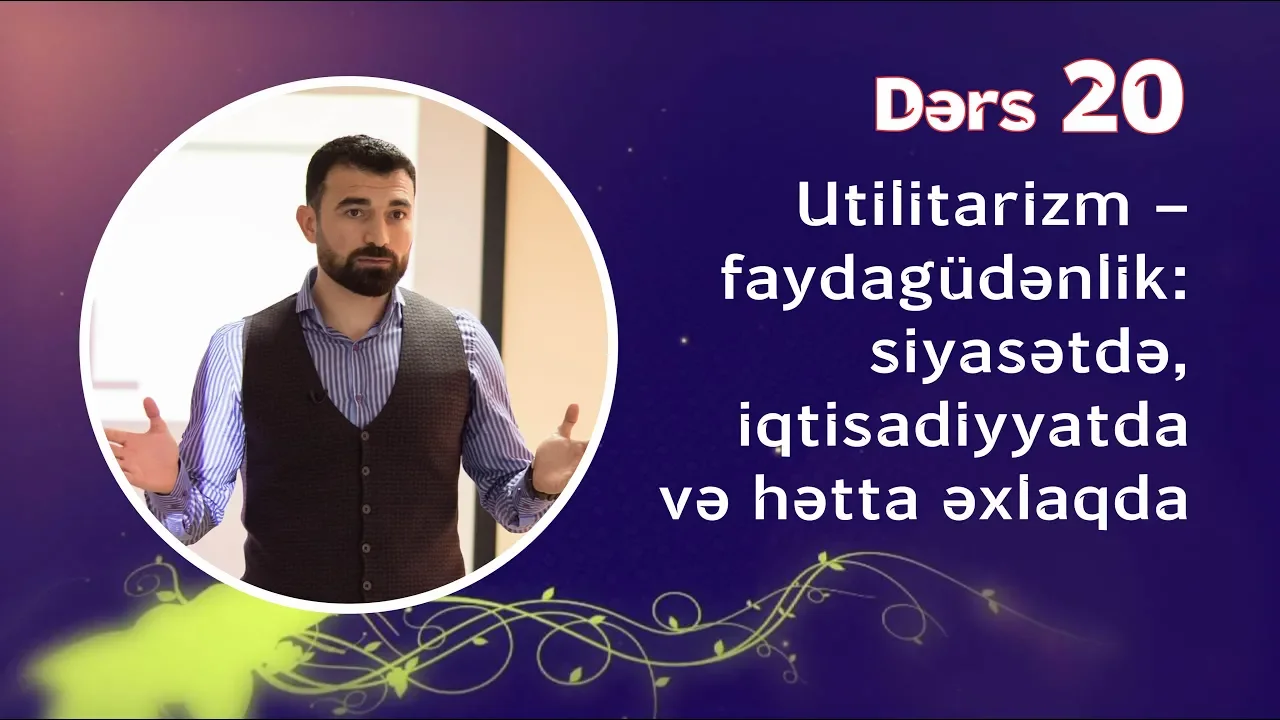 Dərs 20

Utilitarizm – faydagüdənlik: siyasətdə, iqtisadiyyatda və hətta əxlaqda